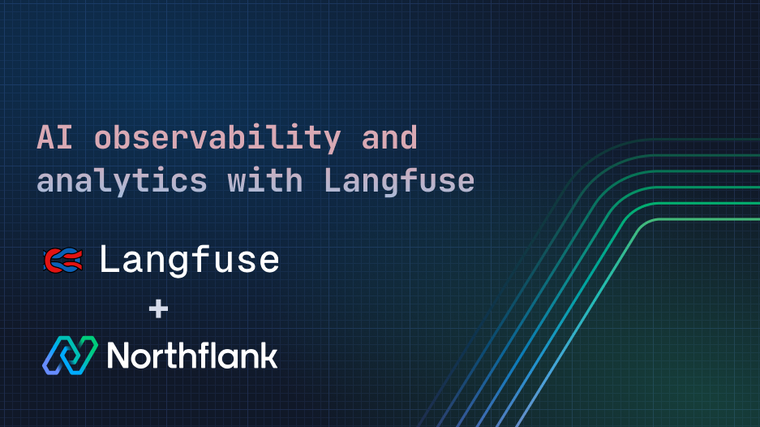 AI observability and analytics with Langfuse

Langfuse

+

Northflank